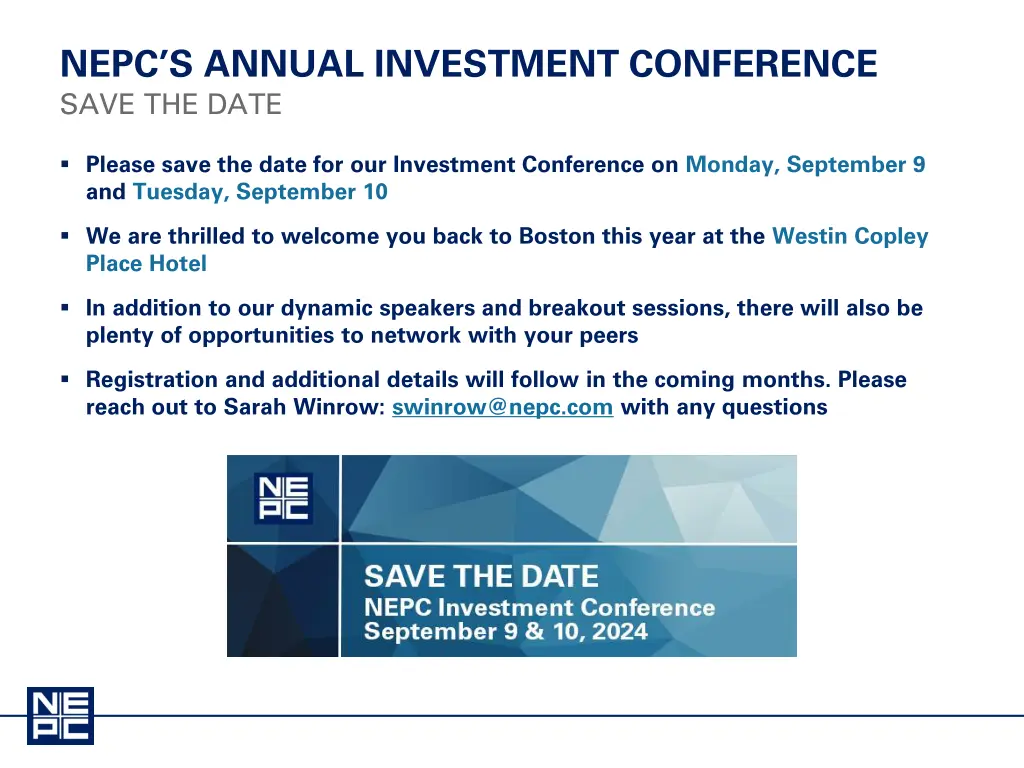 NEPC'S ANNUAL INVESTMENT CONFERENCE
SAVE THE DATE

▪ Please save the date for our Investment Conference on Monday, September 9 and Tuesday, September 10

▪ We are thrilled to welcome you back to Boston this year at the Westin Copley Place Hotel

▪ In addition to our dynamic speakers and breakout sessions, there will also be plenty of opportunities to network with your peers

▪ Registration and additional details will follow in the coming months. Please reach out to Sarah Winrow: swinrow@nepc.com with any questions

NEPC

SAVE THE DATE
NEPC Investment Conference
September 9 & 10, 2024

NEPC